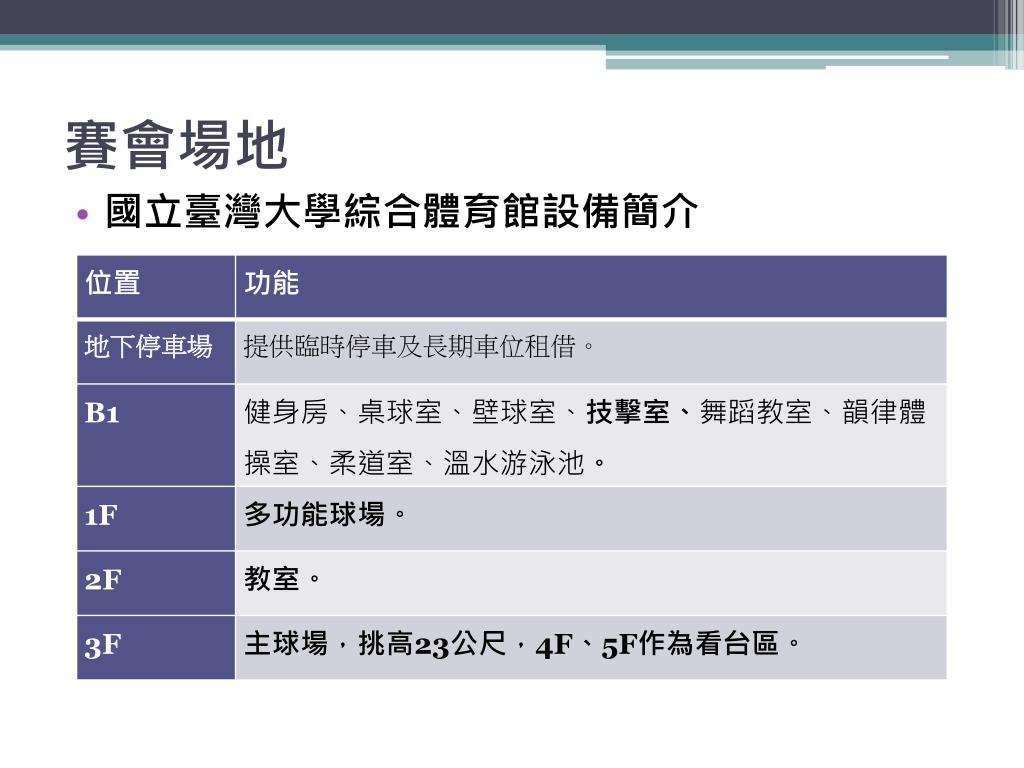 賽會場地

• 國立臺灣大學綜合體育館設備簡介

| 位置 | 功能 |
|---|---|
| 地下停車場 | 提供臨時停車及長期車位租借。 |
| B1 | 健身房、桌球室、壁球室、技擊室、舞蹈教室、韻律體操室、柔道室、溫水游泳池。 |
| 1F | 多功能球場。 |
| 2F | 教室。 |
| 3F | 主球場，挑高23公尺，4F、5F作為看台區。 |